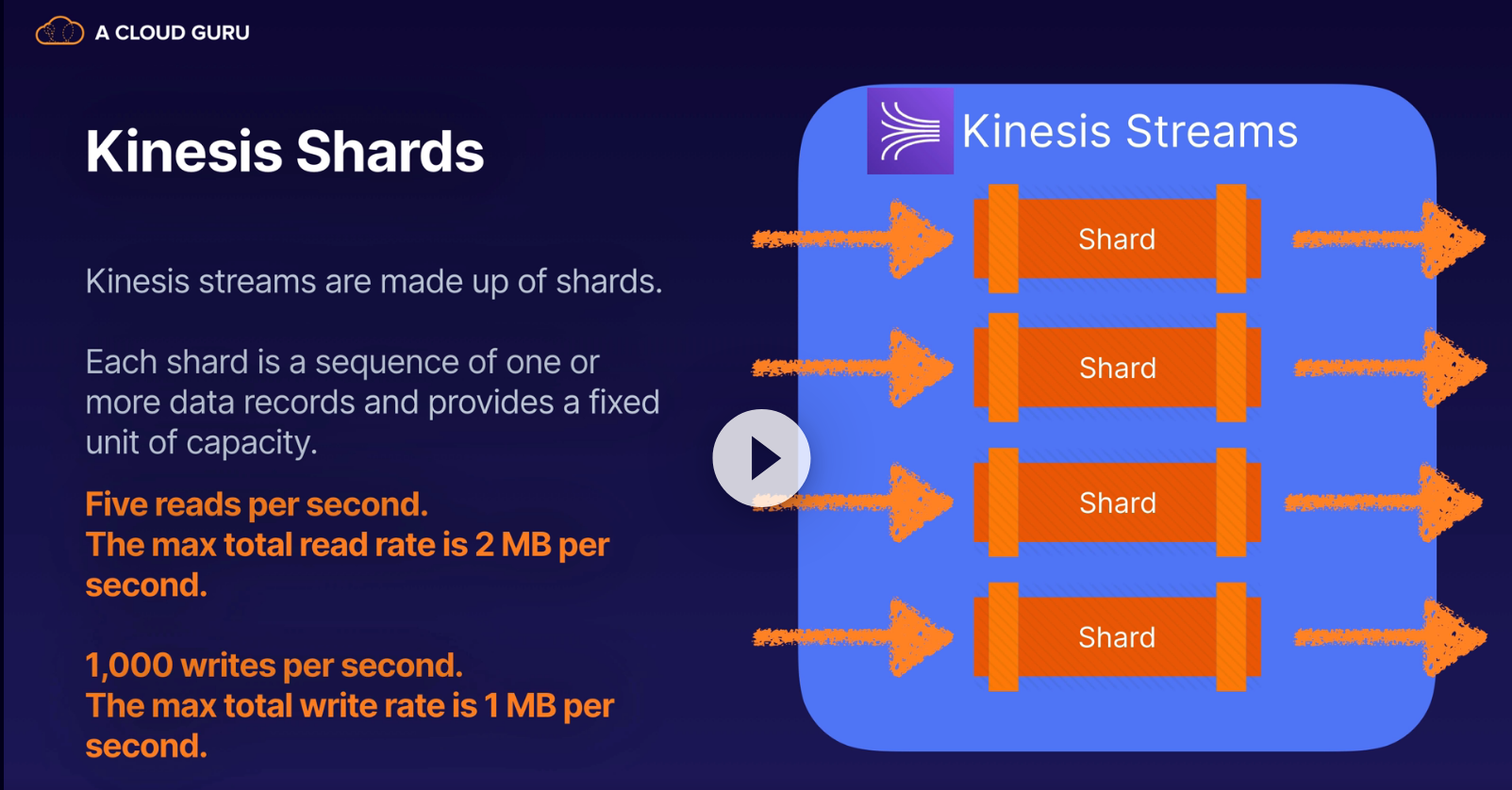 A CLOUD GURU

Kinesis Shards

Kinesis streams are made up of shards.

Each shard is a sequence of one or more data records and provides a fixed unit of capacity.

Five reads per second.
The max total read rate is 2 MB per second.

1,000 writes per second.
The max total write rate is 1 MB per second.

Kinesis Streams

Shard

Shard

Shard

Shard